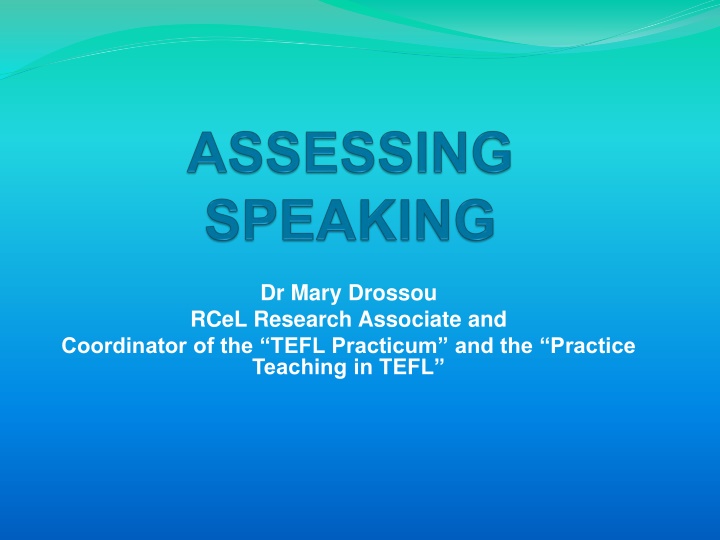 ASSESSING SPEAKING

Dr Mary Drossou
RCeL Research Associate and
Coordinator of the “TEFL Practicum” and the “Practice Teaching in TEFL”